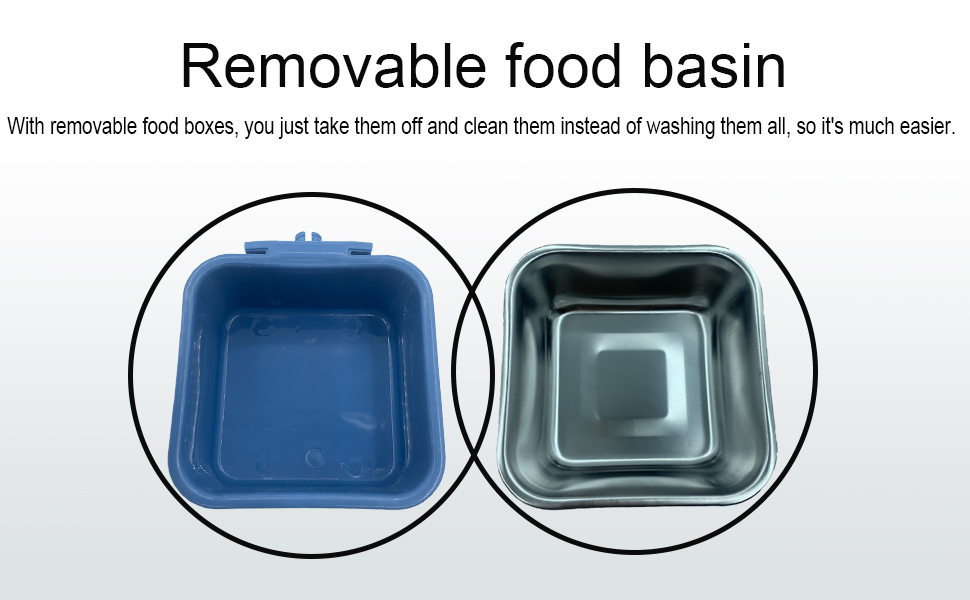 Removable food basin

With removable food boxes, you just take them off and clean them instead of washing them all, so it's much easier.